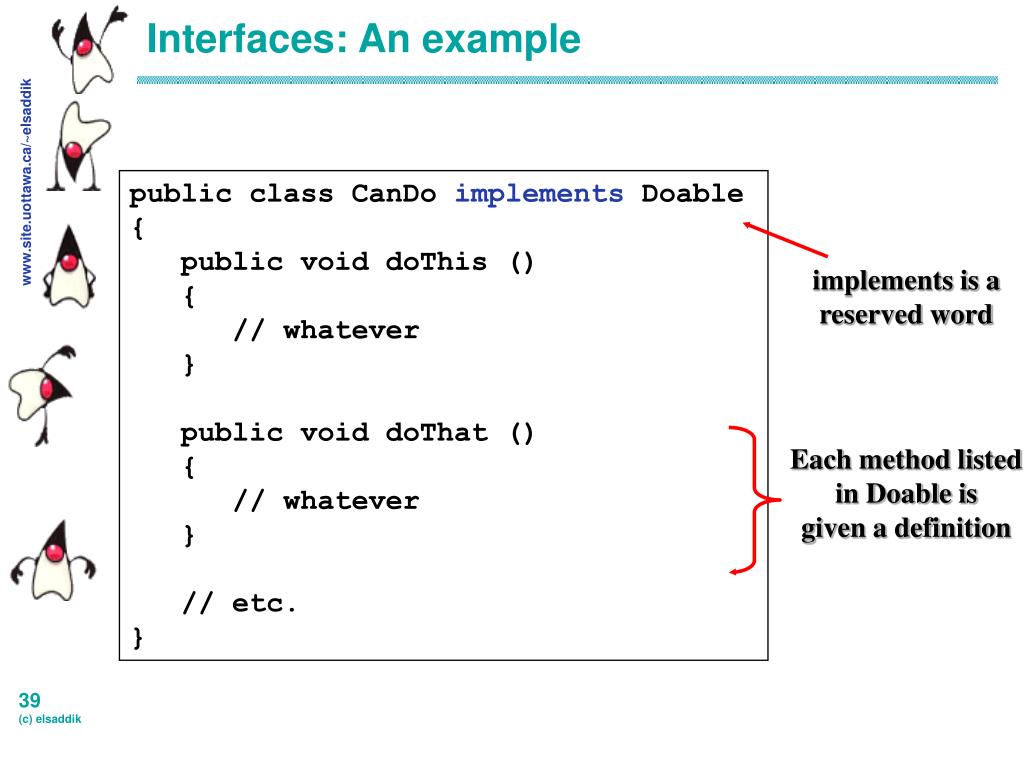 Interfaces: An example

www.site.uottawa.ca/~elsaddik

public class CanDo implements Doable
{
public void doThis ()
{
// whatever
}

public void doThat ()
{
// whatever
}

// etc.
}

implements is a reserved word

Each method listed in Doable is given a definition

39
(c) elsaddik